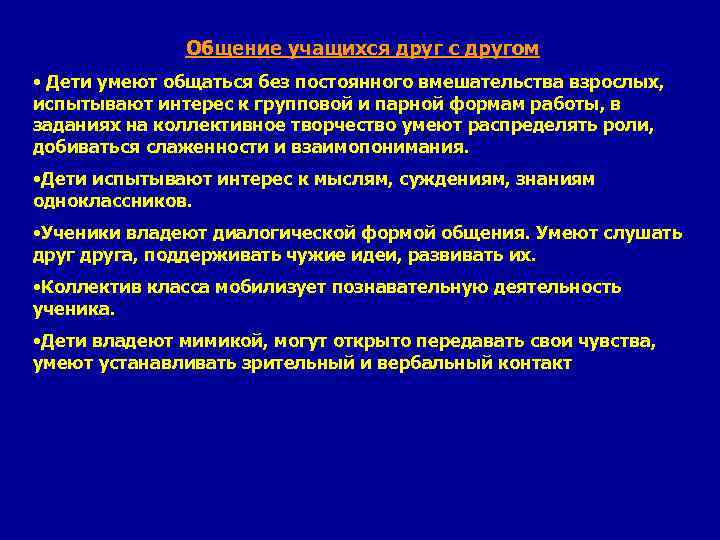 Общение учащихся друг с другом

• Дети умеют общаться без постоянного вмешательства взрослых, испытывают интерес к групповой и парной формам работы, в заданиях на коллективное творчество умеют распределять роли, добиваться слаженности и взаимопонимания.

•Дети испытывают интерес к мыслям, суждениям, знаниям одноклассников.

•Ученики владеют диалогической формой общения. Умеют слушать друг друга, поддерживать чужие идеи, развивать их.

•Коллектив класса мобилизует познавательную деятельность ученика.

•Дети владеют мимикой, могут открыто передавать свои чувства, умеют устанавливать зрительный и вербальный контакт